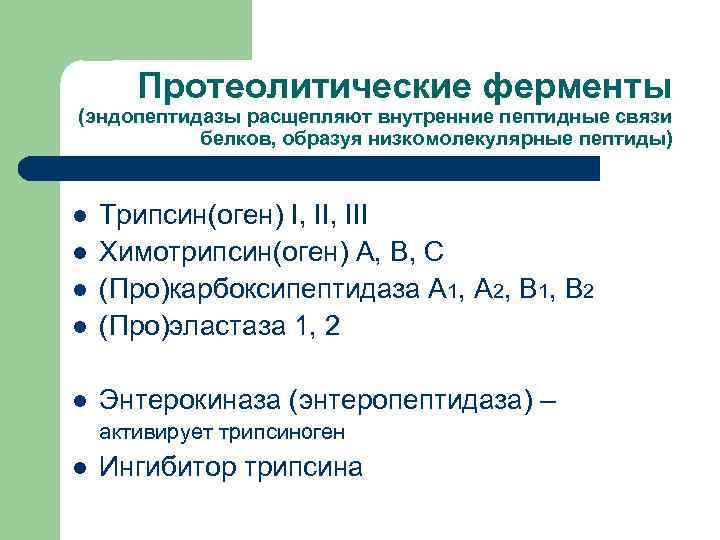 Протеолитические ферменты
(эндопептидазы расщепляют внутренние пептидные связи белков, образуя низкомолекулярные пептиды)

- Трипсин(оген) I, II, III
- Химотрипсин(оген) A, B, C
- (Про)карбоксипептидаза $A_1$, $A_2$, $B_1$, $B_2$
- (Про)эластаза 1, 2

- Энтерокиназа (энтеропептидаза) – активирует трипсиноген
- Ингибитор трипсина